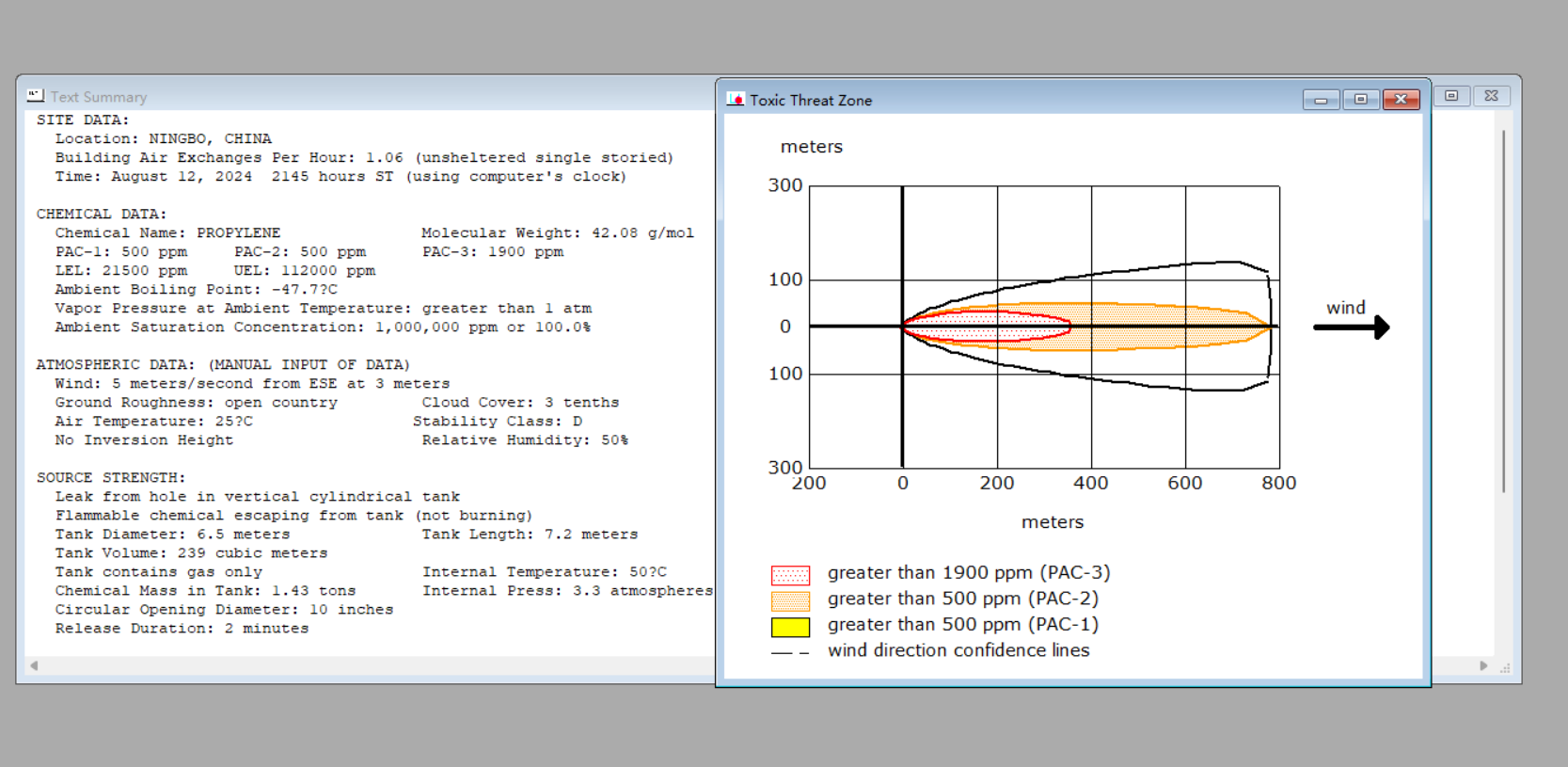 Text Summary

SITE DATA:
Location: NINGBO, CHINA
Building Air Exchanges Per Hour: 1.06 (unsheltered single storied)
Time: August 12, 2024 2145 hours ST (using computer's clock)

CHEMICAL DATA:
Chemical Name: PROPYLENE Molecular Weight: 42.08 g/mol
PAC-1: 500 ppm PAC-2: 500 ppm PAC-3: 1900 ppm
LEL: 21500 ppm UEL: 112000 ppm
Ambient Boiling Point: -47.7?C
Vapor Pressure at Ambient Temperature: greater than 1 atm
Ambient Saturation Concentration: 1,000,000 ppm or 100.0%

ATMOSPHERIC DATA: (MANUAL INPUT OF DATA)
Wind: 5 meters/second from ESE at 3 meters
Ground Roughness: open country Cloud Cover: 3 tenths
Air Temperature: 25?C Stability Class: D
No Inversion Height Relative Humidity: 50%

SOURCE STRENGTH:
Leak from hole in vertical cylindrical tank
Flammable chemical escaping from tank (not burning)
Tank Diameter: 6.5 meters Tank Length: 7.2 meters
Tank Volume: 239 cubic meters
Tank contains gas only Internal Temperature: 50?C
Chemical Mass in Tank: 1.43 tons Internal Press: 3.3 atmospheres
Circular Opening Diameter: 10 inches
Release Duration: 2 minutes

Toxic Threat Zone

meters
300
100
0
100
300
200 0 200 400 600 800
meters
wind

greater than 1900 ppm (PAC-3)
greater than 500 ppm (PAC-2)
greater than 500 ppm (PAC-1)
wind direction confidence lines